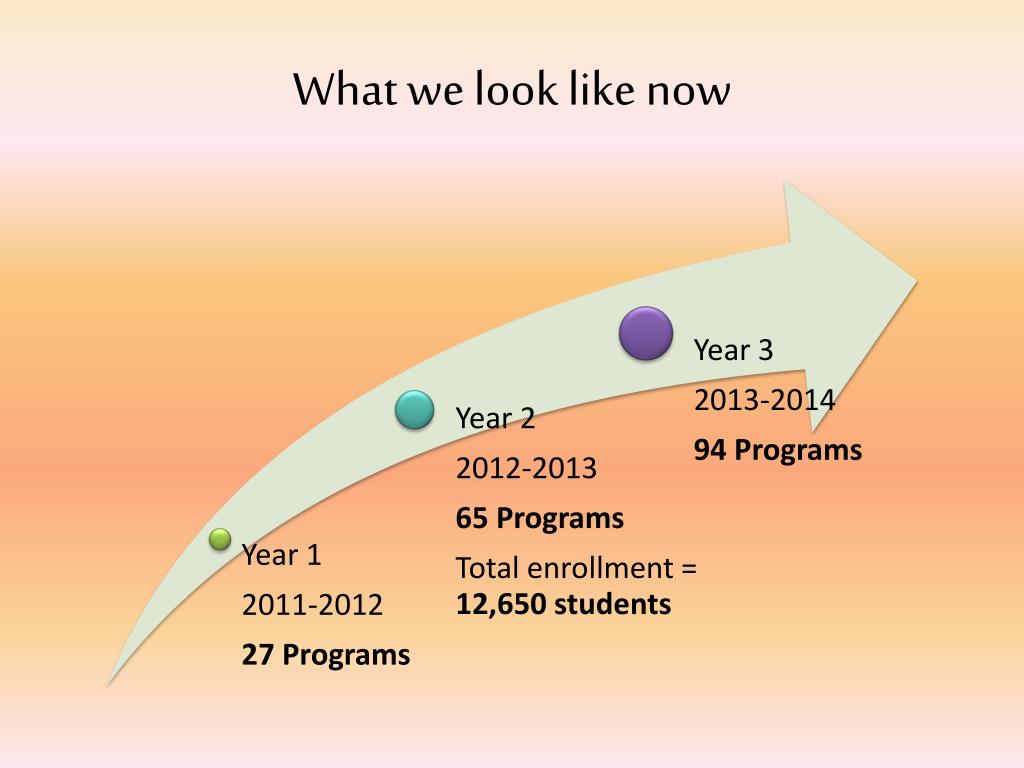 What we look like now

Year 1

2011-2012

27 Programs

Year 2

2012-2013

65 Programs

Total enrollment = 12,650 students

Year 3

2013-2014

94 Programs